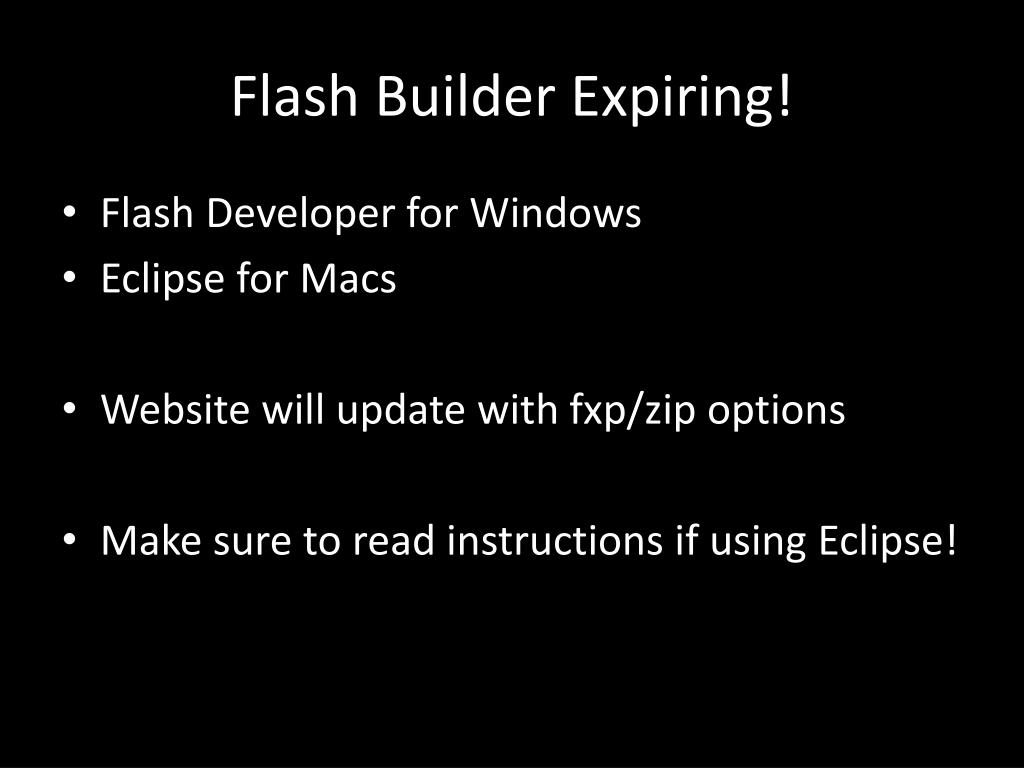 Flash Builder Expiring!

• Flash Developer for Windows
• Eclipse for Macs

• Website will update with fxp/zip options

• Make sure to read instructions if using Eclipse!